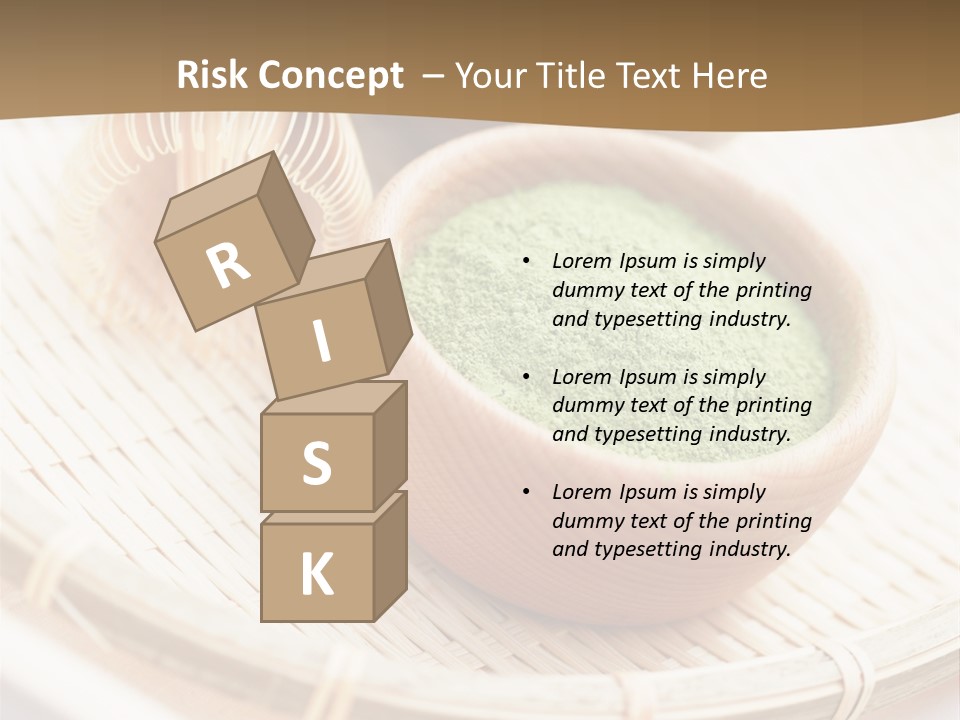 Risk Concept – Your Title Text Here

R
I
S
K

• Lorem Ipsum is simply dummy text of the printing and typesetting industry.

• Lorem Ipsum is simply dummy text of the printing and typesetting industry.

• Lorem Ipsum is simply dummy text of the printing and typesetting industry.